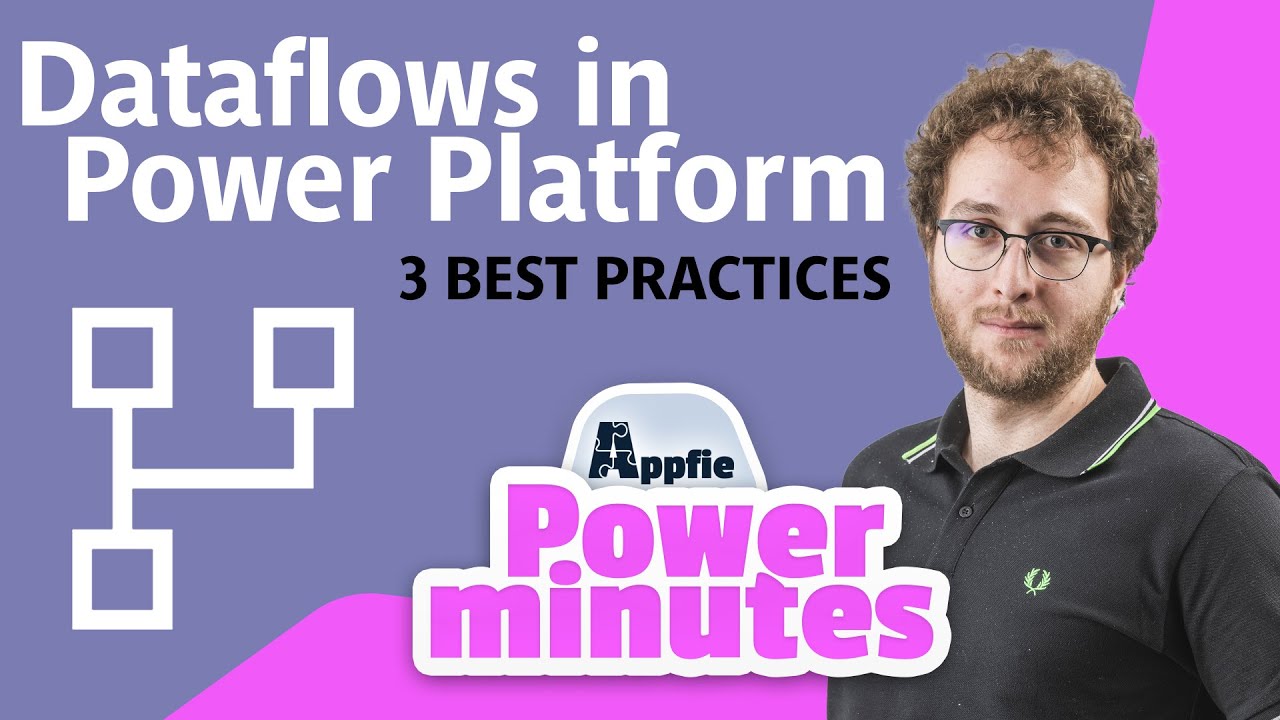 Dataflows in Power Platform

3 BEST PRACTICES

Appfie

Power minutes